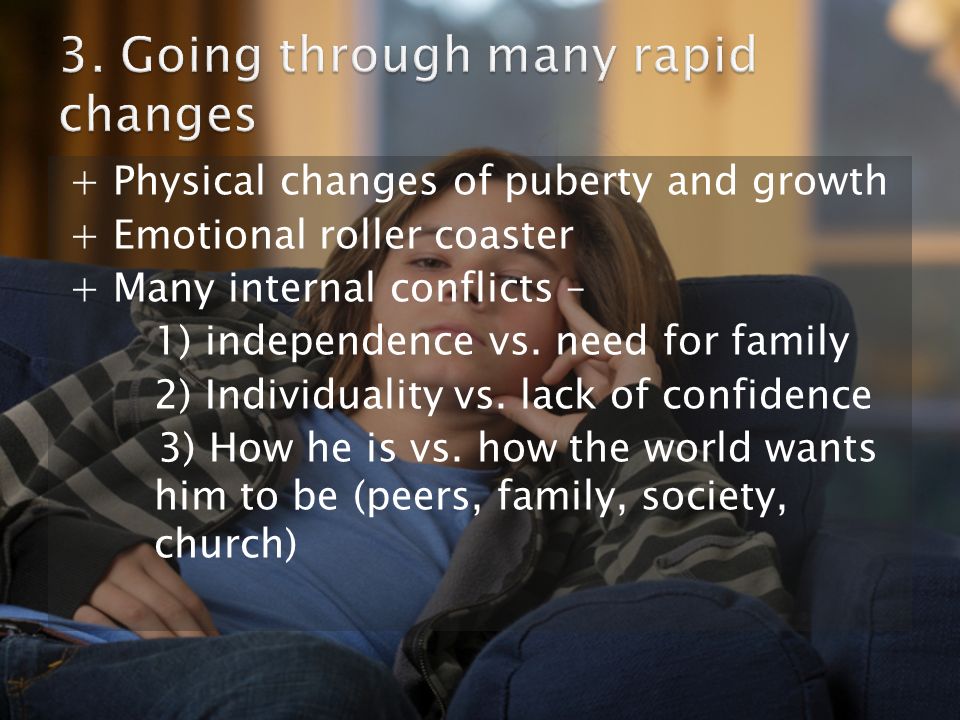 3. Going through many rapid changes

+ Physical changes of puberty and growth
+ Emotional roller coaster
+ Many internal conflicts –
1) independence vs. need for family
2) Individuality vs. lack of confidence
3) How he is vs. how the world wants him to be (peers, family, society, church)